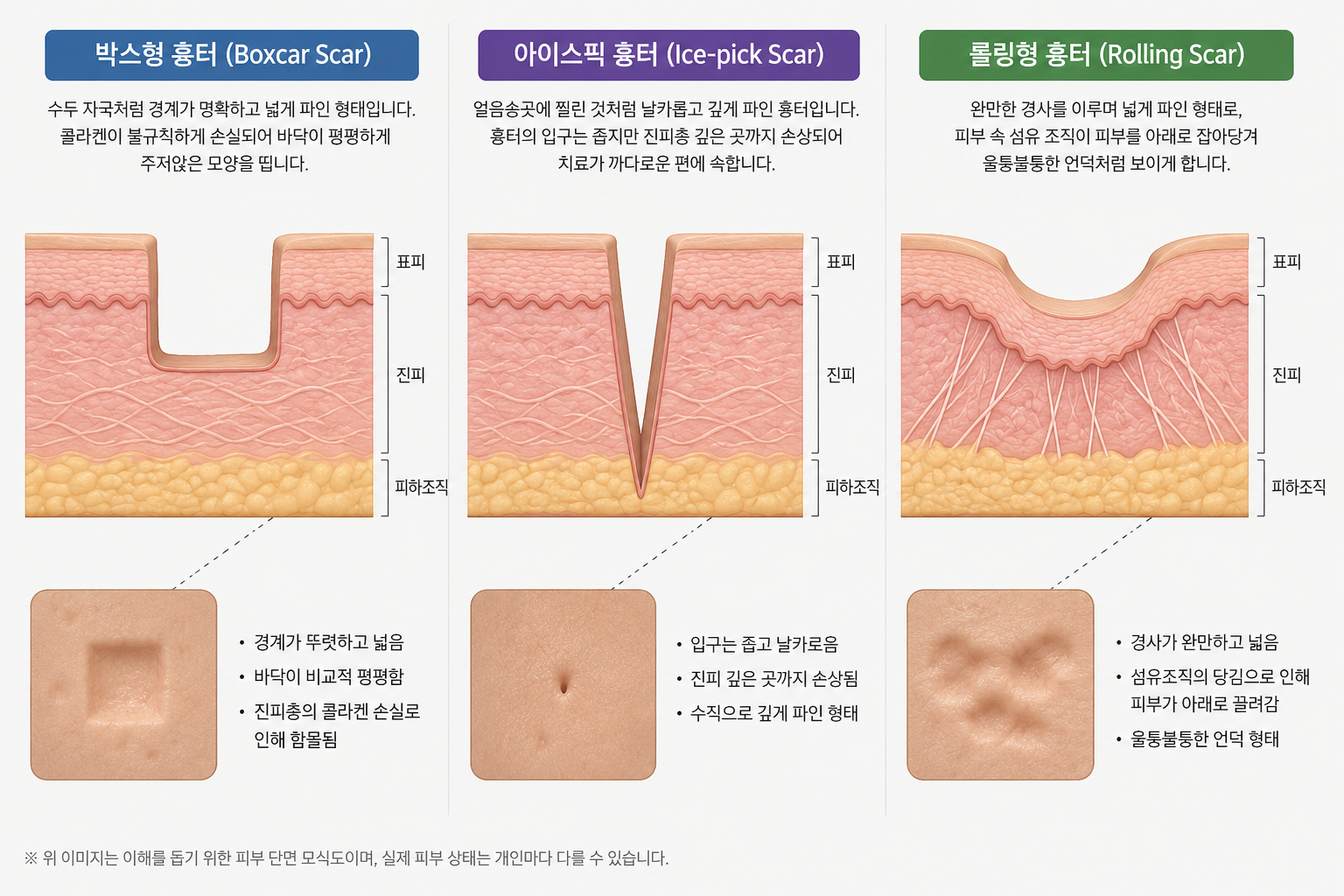 박스형 흉터 (Boxcar Scar)

수두 자국처럼 경계가 명확하고 넓게 파인 형태입니다. 콜라겐이 불규칙하게 손실되어 바닥이 평평하게 주저앉은 모양을 띱니다.

표피
진피
피하조직

• 경계가 뚜렷하고 넓음
• 바닥이 비교적 평평함
• 진피층의 콜라겐 손실로 인해 함몰됨

아이스픽 흉터 (Ice-pick Scar)

얼음송곳에 찔린 것처럼 날카롭고 깊게 파인 흉터입니다. 흉터의 입구는 좁지만 진피층 깊은 곳까지 손상되어 치료가 까다로운 편에 속합니다.

표피
진피
피하조직

• 입구는 좁고 날카로움
• 진피 깊은 곳까지 손상됨
• 수직으로 깊게 파인 형태

롤링형 흉터 (Rolling Scar)

완만한 경사를 이루며 넓게 파인 형태로, 피부 속 섬유 조직이 피부를 아래로 잡아당겨 울퉁불퉁한 언덕처럼 보이게 합니다.

표피
진피
피하조직

• 경사가 완만하고 넓음
• 섬유조직의 당김으로 인해 피부가 아래로 끌려감
• 울퉁불퉁한 언덕 형태

※ 위 이미지는 이해를 돕기 위한 피부 단면 모식도이며, 실제 피부 상태는 개인마다 다를 수 있습니다.